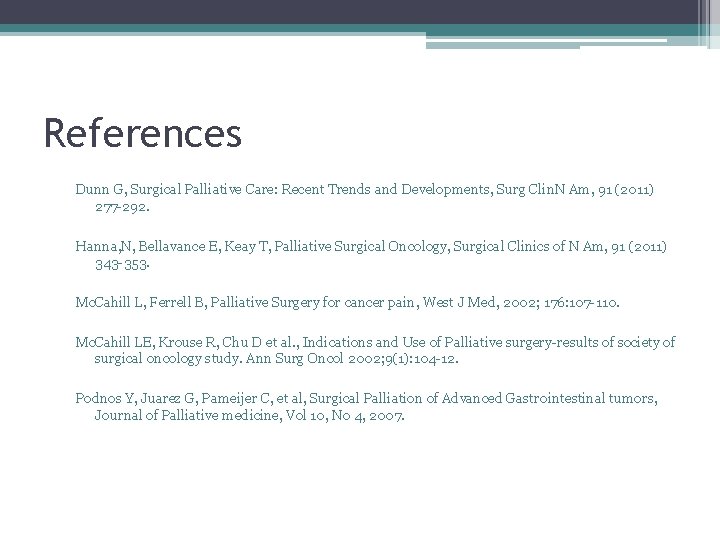 References

Dunn G, Surgical Palliative Care: Recent Trends and Developments, Surg ClinN Am, 91 (2011) 277-292.

Hanna,N, Bellavance E, Keay T, Palliative Surgical Oncology, Surgical Clinics of N Am, 91 (2011) 343-353.

McCahill L, Ferrell B, Palliative Surgery for cancer pain, West J Med, 2002; 176:107-110.

McCahill LE, Krouse R, Chu D et al., Indications and Use of Palliative surgery-results of society of surgical oncology study. Ann Surg Oncol 2002;9(1):104-12.

Podnos Y, Juarez G, Pameijer C, et al, Surgical Palliation of Advanced Gastrointestinal tumors, Journal of Palliative medicine, Vol 10, No 4, 2007.